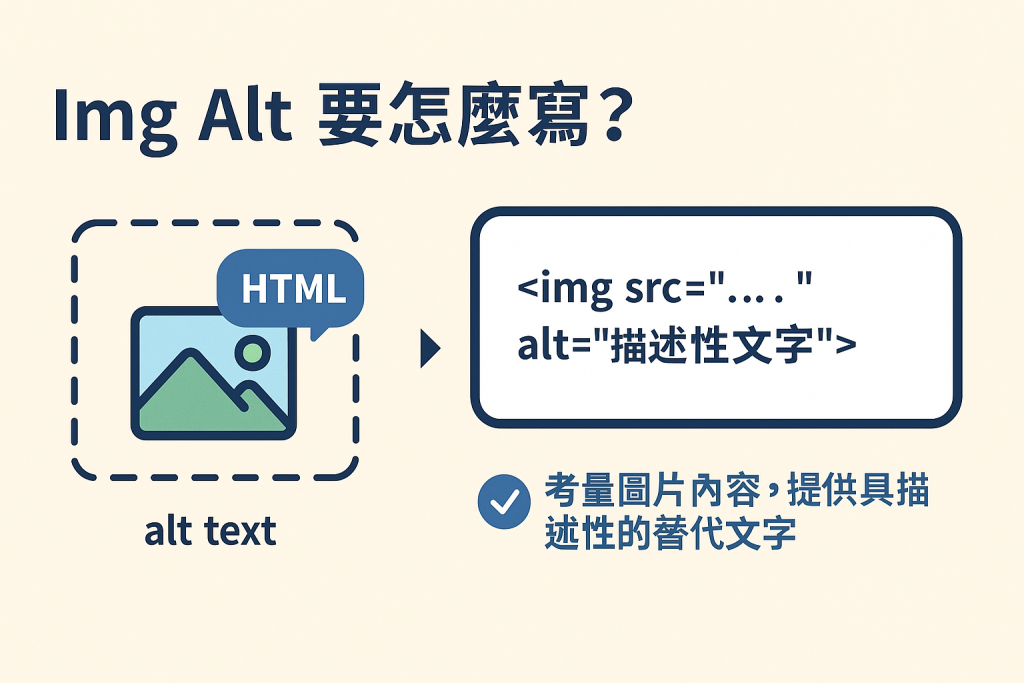 Img Alt 要怎麼寫？

HTML

alt text

<img src=".... "
alt="描述性文字">

考量圖片內容，提供具描述性的替代文字